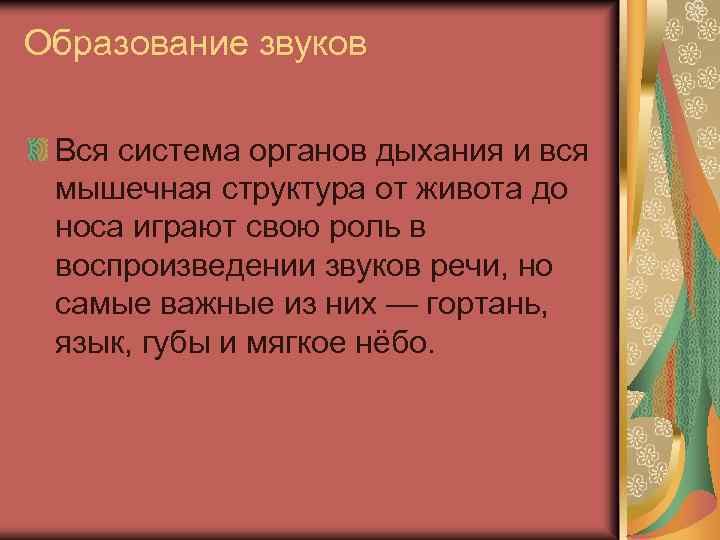 Образование звуков

Вся система органов дыхания и вся мышечная структура от живота до носа играют свою роль в воспроизведении звуков речи, но самые важные из них — гортань, язык, губы и мягкое нёбо.